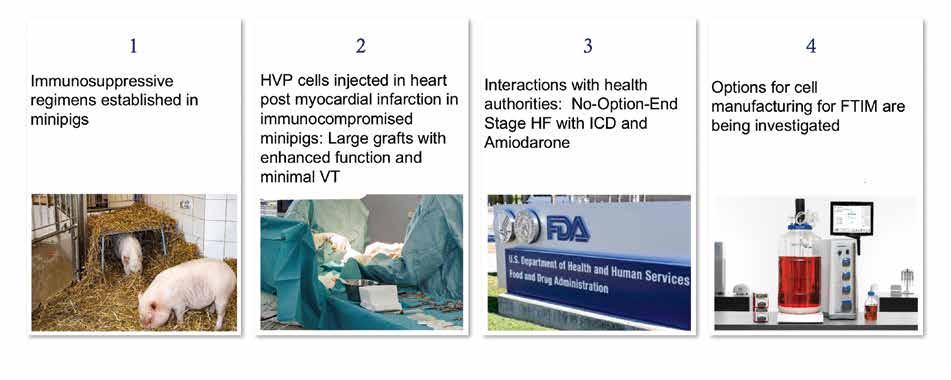 1

Immunosuppressive regimens established in minipigs

2

HVP cells injected in heart post myocardial infarction in immunocompromised minipigs: Large grafts with enhanced function and minimal VT

3

Interactions with health authorities: No-Option-End Stage HF with ICD and Amiodarone

FDA

U.S. Department of Health and Human Services
Food and Drug Administration

4

Options for cell manufacturing for FTIM are being investigated